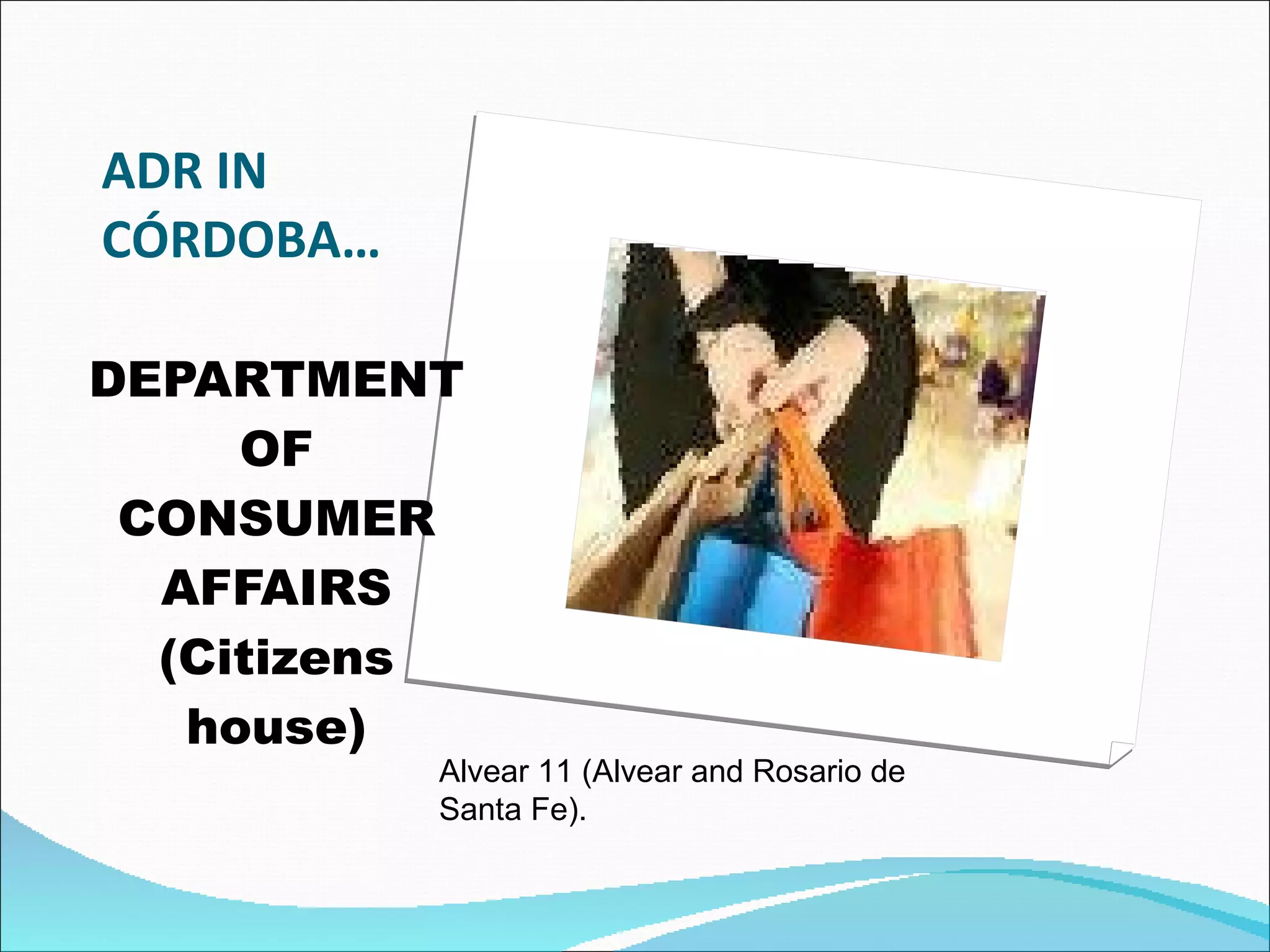 ADR IN CÓRDOBA…

DEPARTMENT OF CONSUMER AFFAIRS (Citizens house)

Alvear 11 (Alvear and Rosario de Santa Fe).